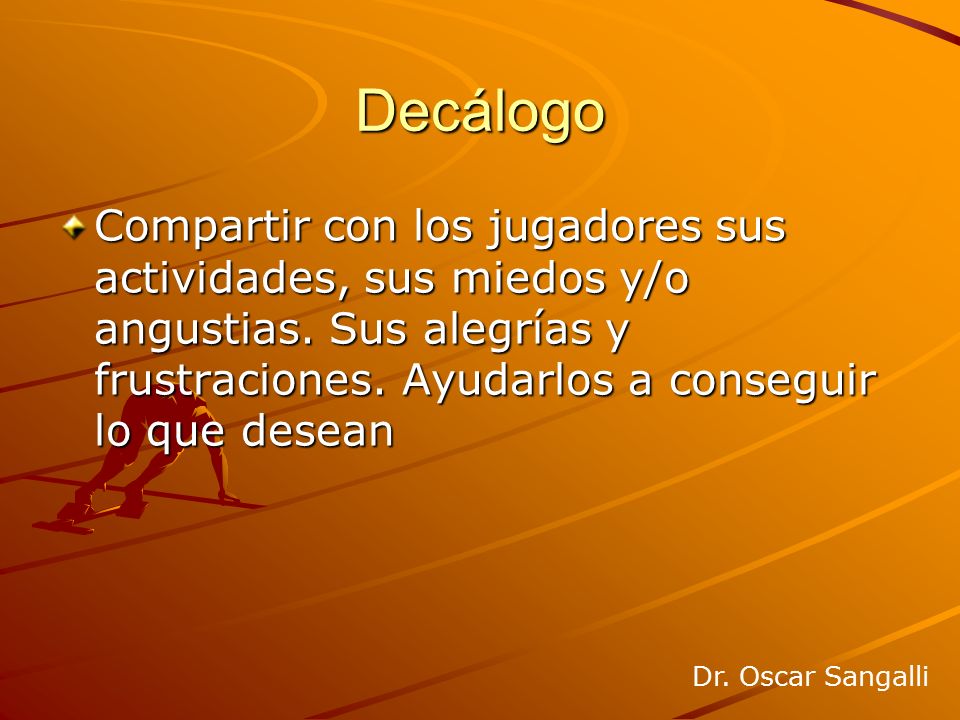 Decálogo

Compartir con los jugadores sus actividades, sus miedos y/o angustias. Sus alegrías y frustraciones. Ayudarlos a conseguir lo que desean

Dr. Oscar Sangalli